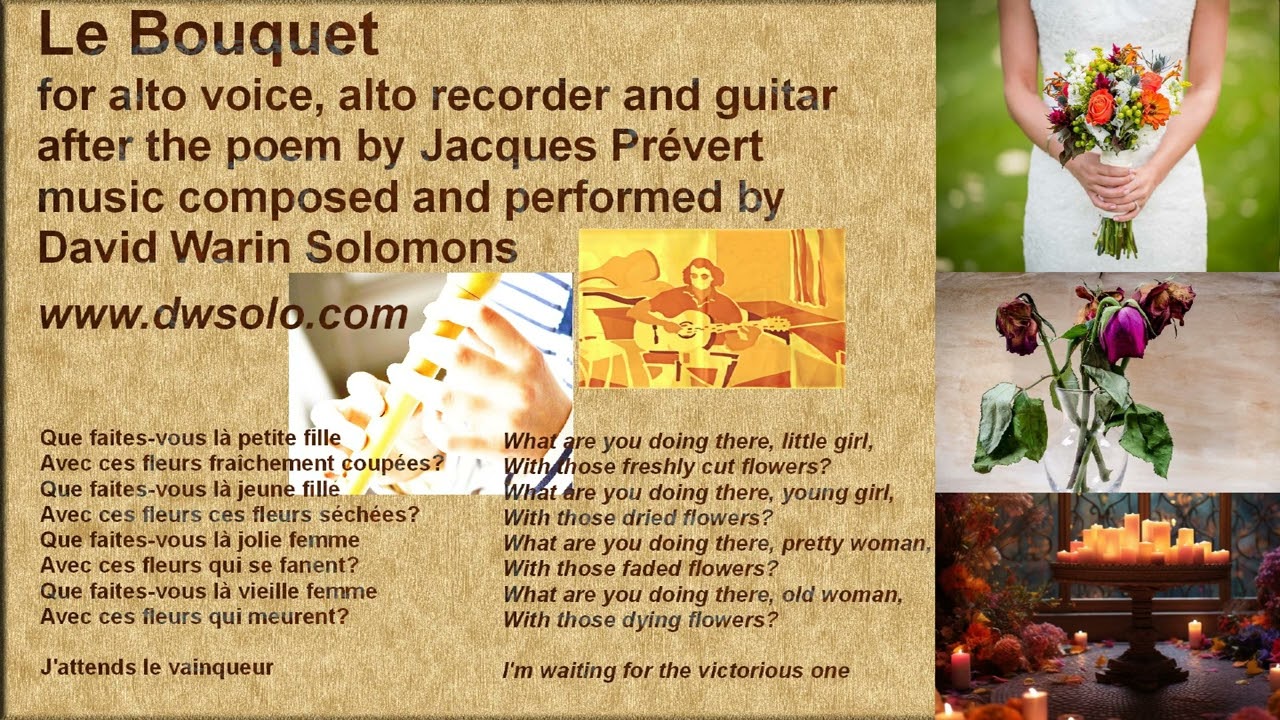 Le Bouquet
for alto voice, alto recorder and guitar
after the poem by Jacques Prévert
music composed and performed by
David Warin Solomons

www.dwsolo.com

Que faites-vous là petite fille
Avec ces fleurs fraichement coupées?
Que faites-vous là jeune fille
Avec ces fleurs ces fleurs séchées?
Que faites-vous là jolie femme
Avec ces fleurs qui se fanent?
Que faites-vous là vieille femme
Avec ces fleurs qui meurent?

J'attends le vainqueur

What are you doing there, little girl,
With those freshly cut flowers?
What are you doing there, young girl,
With those dried flowers?
What are you doing there, pretty woman,
With those faded flowers?
What are you doing there, old woman,
With those dying flowers?

I'm waiting for the victorious one